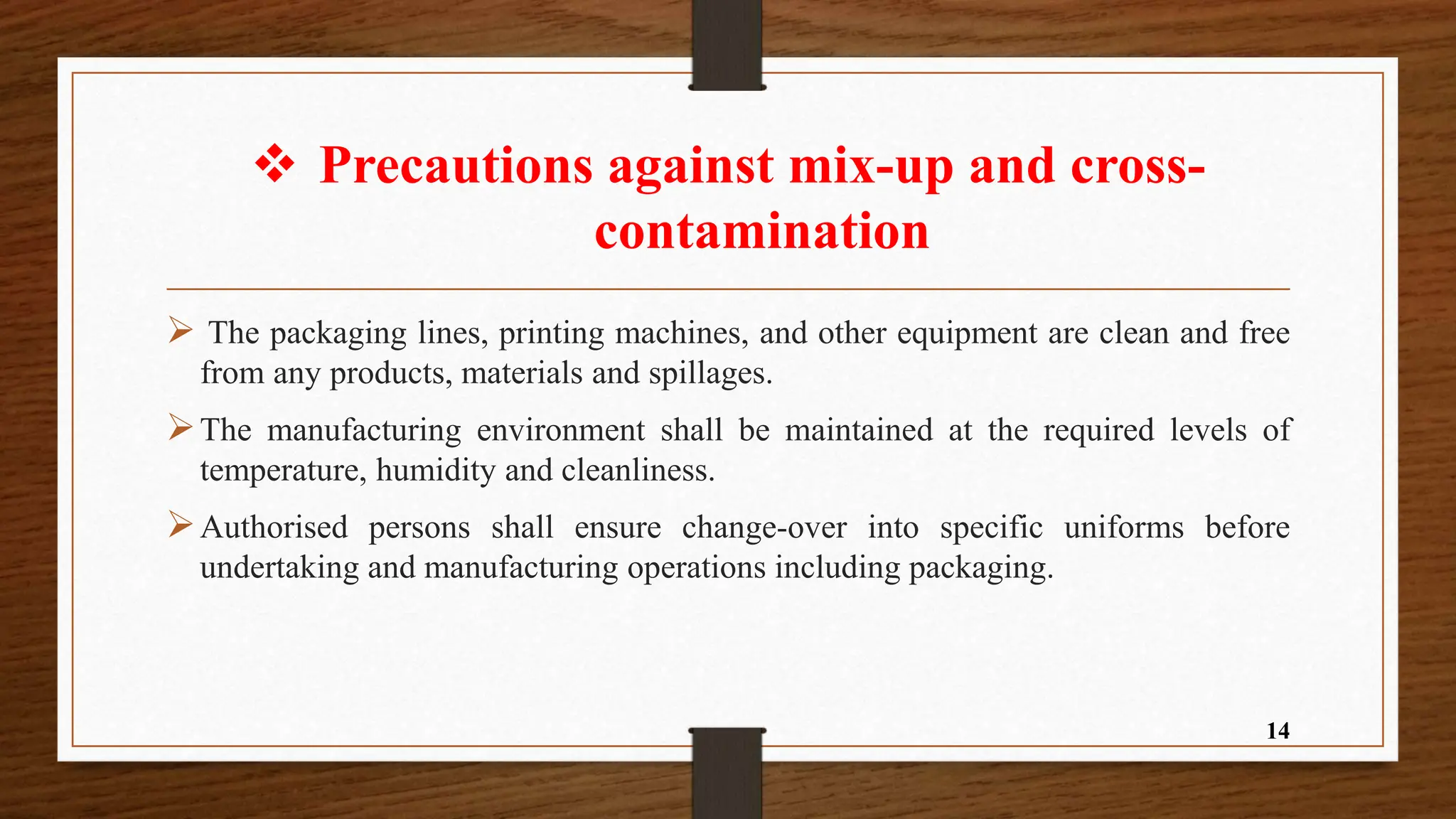 ❖ Precautions against mix-up and cross-contamination

➢ The packaging lines, printing machines, and other equipment are clean and free from any products, materials and spillages.

➢ The manufacturing environment shall be maintained at the required levels of temperature, humidity and cleanliness.

➢ Authorised persons shall ensure change-over into specific uniforms before undertaking and manufacturing operations including packaging.

14